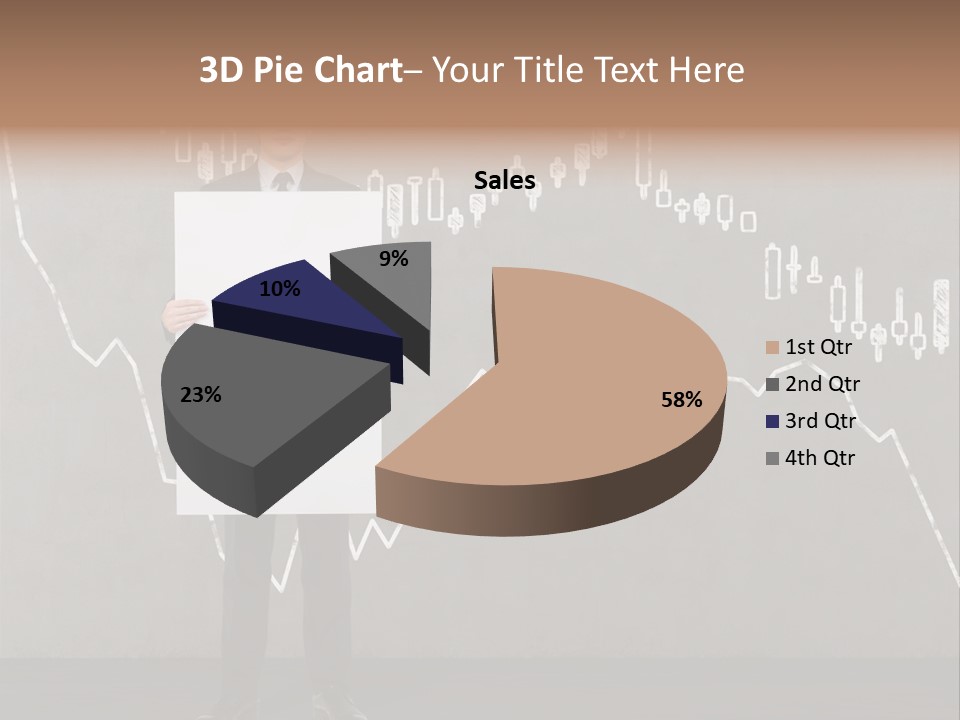 3D Pie Chart– Your Title Text Here

Sales

9%

10%

23%

58%

1st Qtr
2nd Qtr
3rd Qtr
4th Qtr